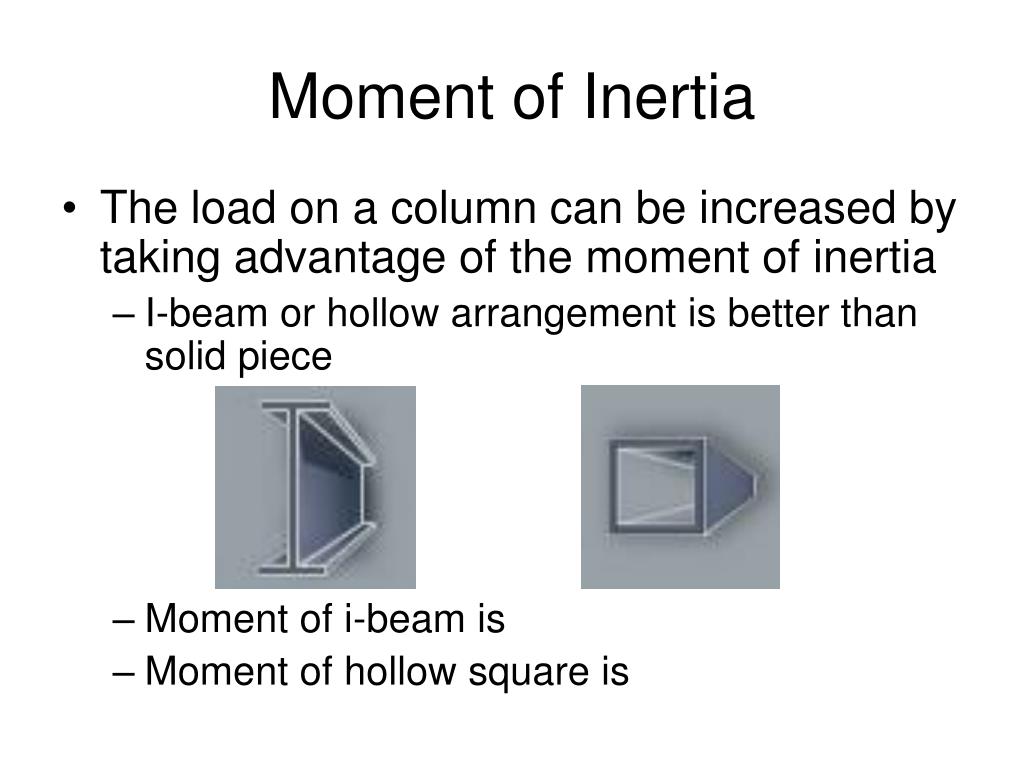 Moment of Inertia

• The load on a column can be increased by taking advantage of the moment of inertia
– I-beam or hollow arrangement is better than solid piece

– Moment of i-beam is
– Moment of hollow square is